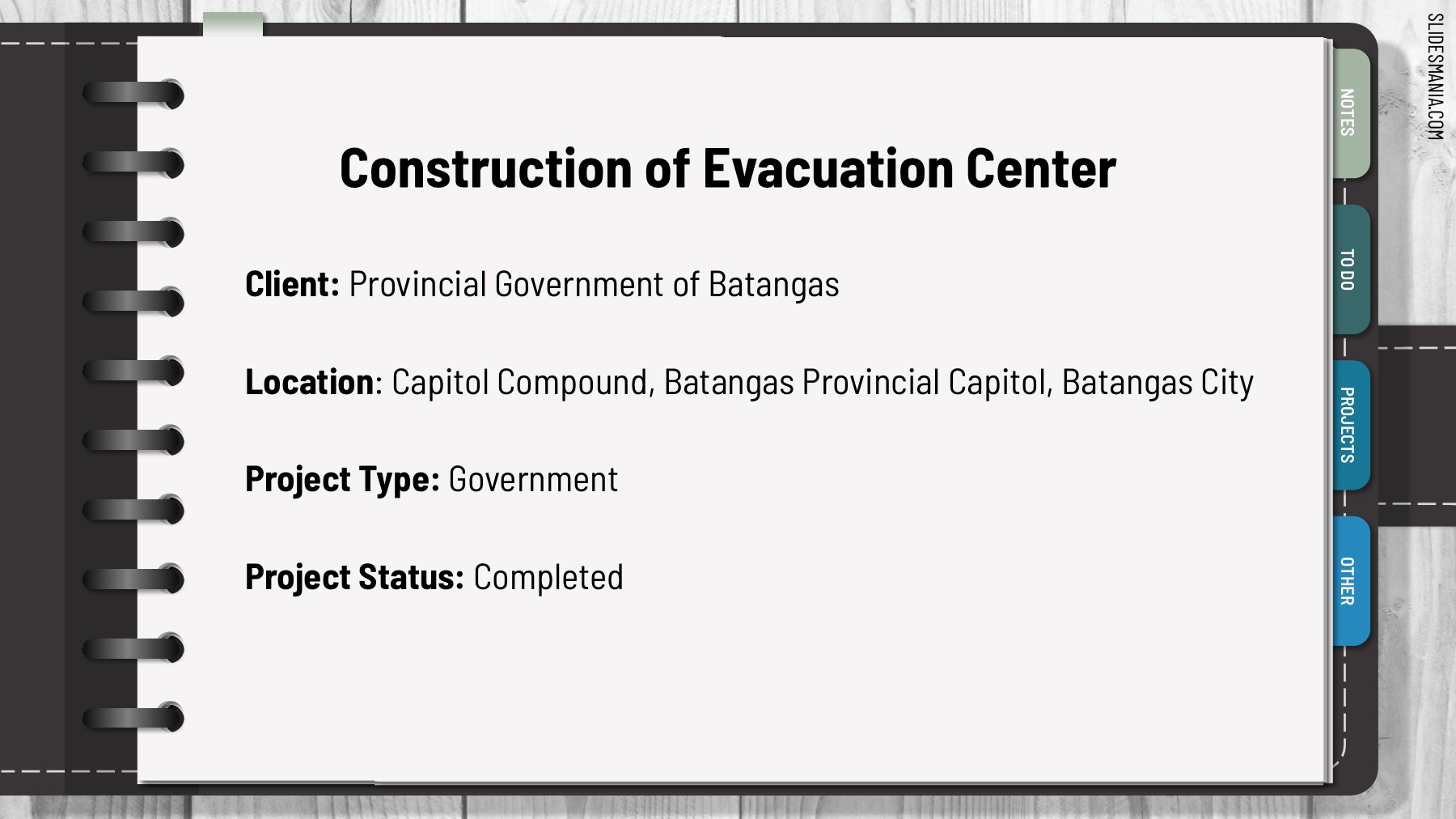 Construction of Evacuation Center

Client: Provincial Government of Batangas

Location: Capitol Compound, Batangas Provincial Capitol, Batangas City

Project Type: Government

Project Status: Completed

NOTES

TO DO

PROJECTS

OTHER

SLIDESMANIA.COM